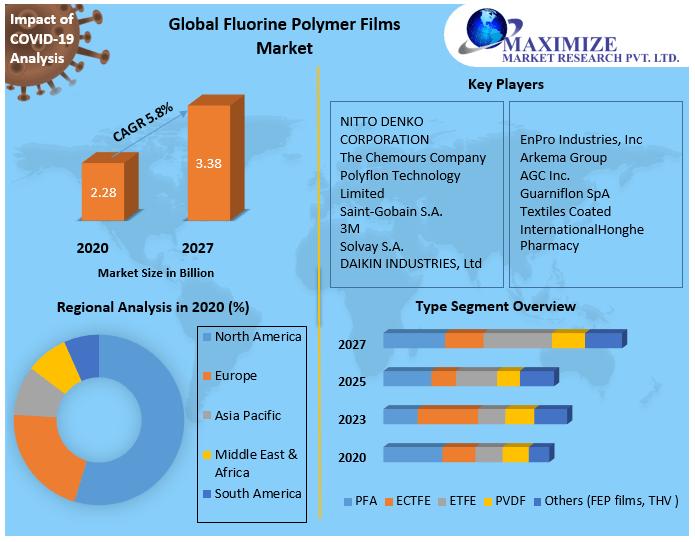 Impact of COVID-19 Analysis

Global Fluorine Polymer Films Market

MAXIMIZE
MARKET RESEARCH PVT. LTD.

CAGR 5.8%

2.28

3.38

2020

2027

Market Size in Billion

Key Players

NITTO DENKO CORPORATION
The Chemours Company
Polyflon Technology Limited
Saint-Gobain S.A.
3M
Solvay S.A.
DAIKIN INDUSTRIES, Ltd

EnPro Industries, Inc
Arkema Group
AGC Inc.
Guarniflon SpA
Textiles Coated
InternationalHonghe Pharmacy

Regional Analysis in 2020 (%)

North America
Europe
Asia Pacific
Middle East & Africa
South America

Type Segment Overview

2027
2025
2023
2020

PFA ECTFE ETFE PVDF Others (FEP films, THV )